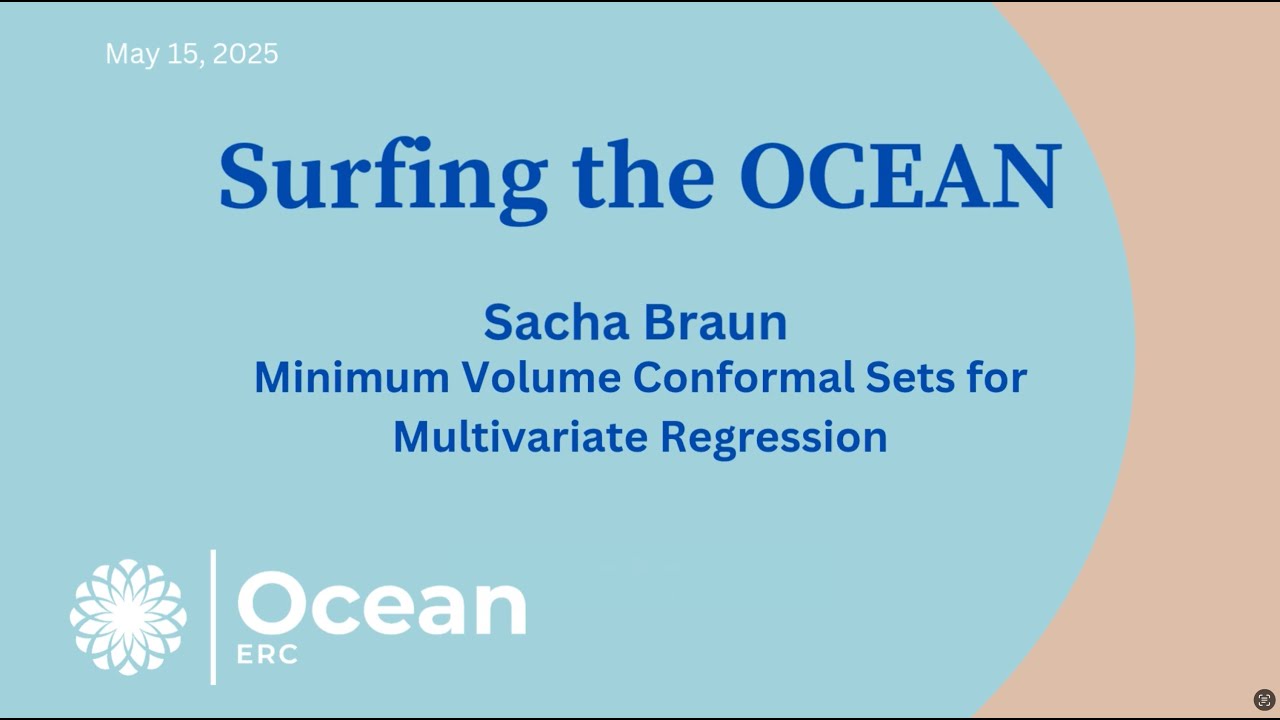 May 15, 2025

Surfing the OCEAN

Sacha Braun
Minimum Volume Conformal Sets for Multivariate Regression

Ocean
ERC